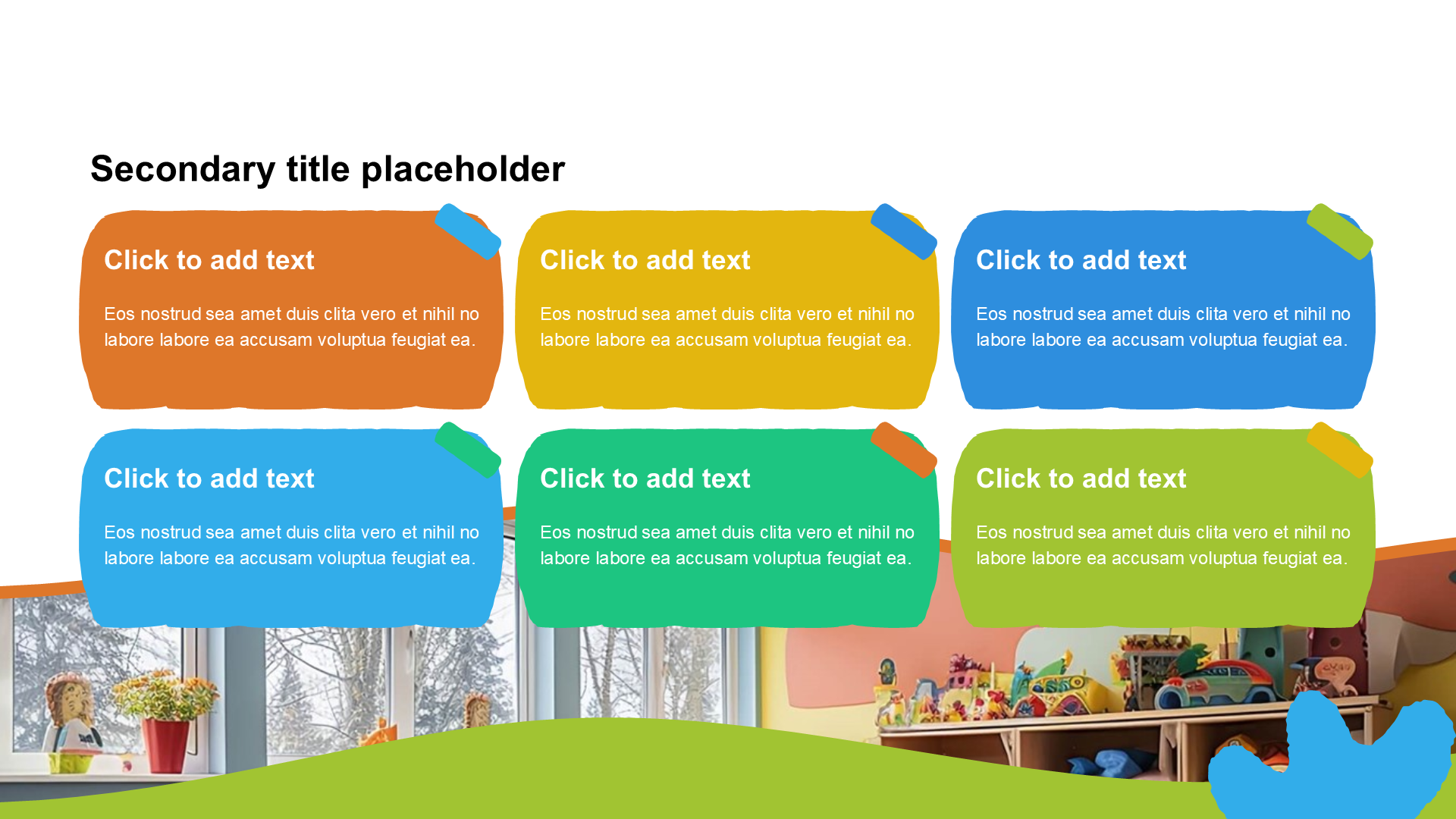 Secondary title placeholder

Click to add text

Eos nostrud sea amet duis clita vero et nihil no labore labore ea accusam voluptua feugiat ea.

Click to add text

Eos nostrud sea amet duis clita vero et nihil no labore labore ea accusam voluptua feugiat ea.

Click to add text

Eos nostrud sea amet duis clita vero et nihil no labore labore ea accusam voluptua feugiat ea.

Click to add text

Eos nostrud sea amet duis clita vero et nihil no labore labore ea accusam voluptua feugiat ea.

Click to add text

Eos nostrud sea amet duis clita vero et nihil no labore labore ea accusam voluptua feugiat ea.

Click to add text

Eos nostrud sea amet duis clita vero et nihil no labore labore ea accusam voluptua feugiat ea.